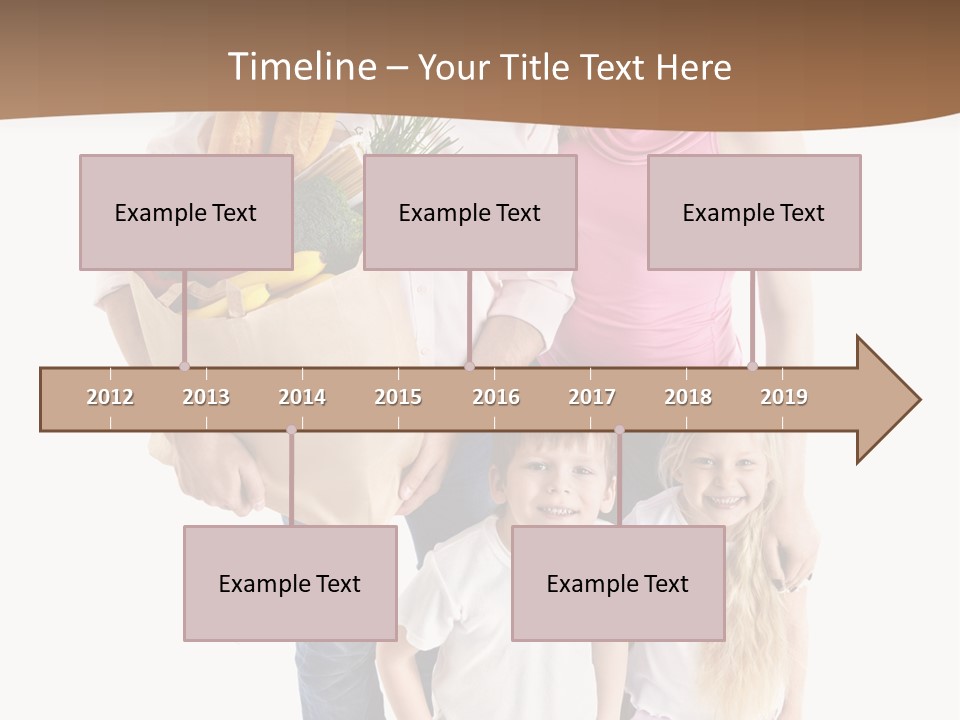 Timeline – Your Title Text Here

Example Text

Example Text

Example Text

2012 2013 2014 2015 2016 2017 2018 2019

Example Text

Example Text